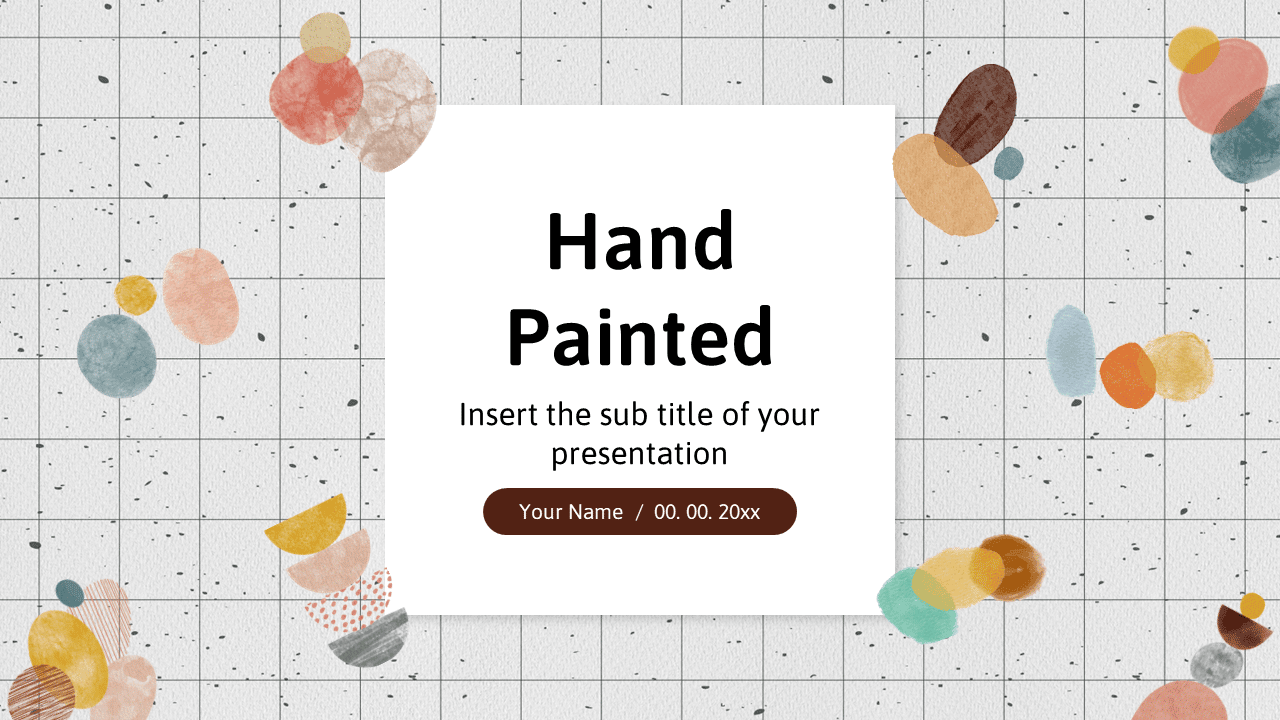 Hand Painted

Insert the sub title of your presentation

Your Name / 00. 00. 20xx